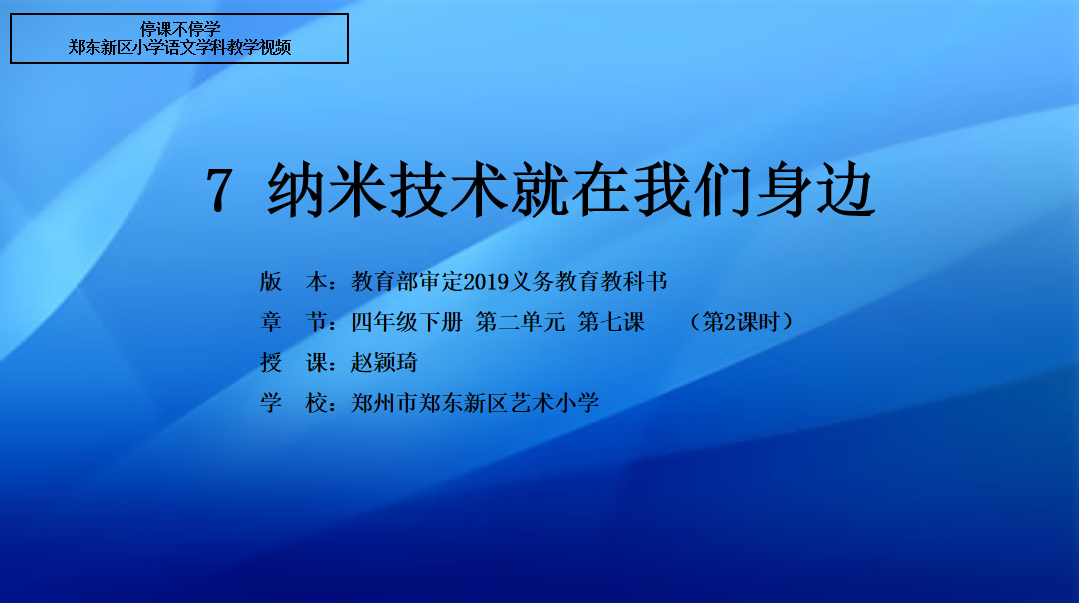 停课不停学
郑东新区小学语文学科教学视频

7 纳米技术就在我们身边

版 本：教育部审定2019义务教育教科书
章 节：四年级下册 第二单元 第七课 （第2课时）
授 课：赵颖琦
学 校：郑州市郑东新区艺术小学